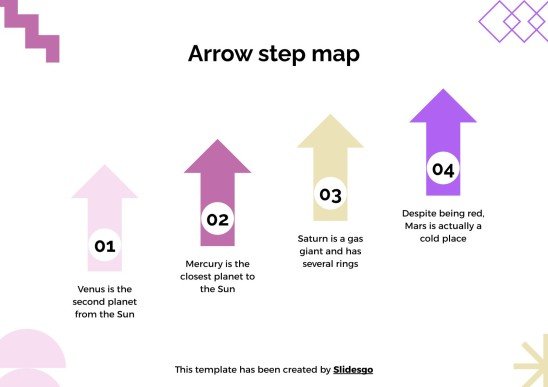 Arrow step map

01

Venus is the second planet from the Sun

02

Mercury is the closest planet to the Sun

03

Saturn is a gas giant and has several rings

04

Despite being red, Mars is actually a cold place

This template has been created by Slidesgo